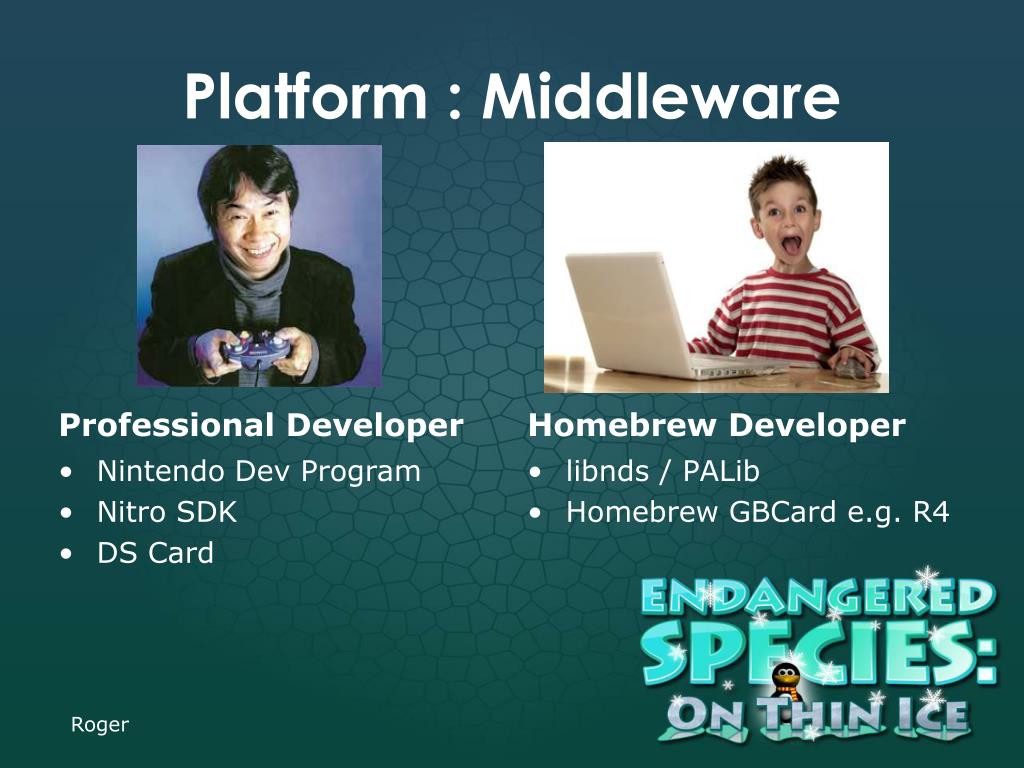 Platform : Middleware

Professional Developer
• Nintendo Dev Program
• Nitro SDK
• DS Card

Homebrew Developer
• libnds / PALib
• Homebrew GBCard e.g. R4

ENDANGERED SPECIES: ON THIN ICE

Roger